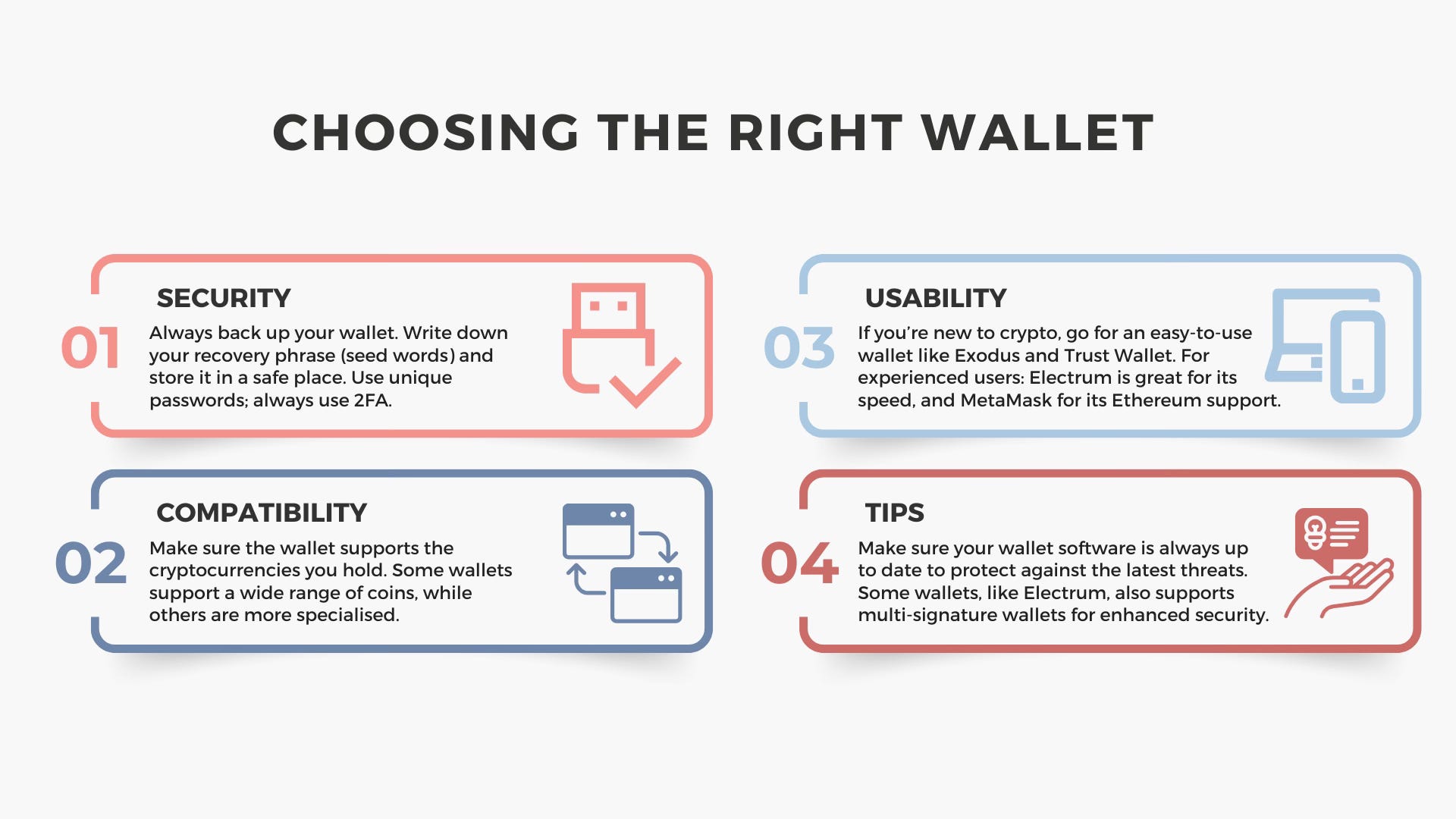 CHOOSING THE RIGHT WALLET

01
SECURITY
Always back up your wallet. Write down your recovery phrase (seed words) and store it in a safe place. Use unique passwords; always use 2FA.

02
COMPATIBILITY
Make sure the wallet supports the cryptocurrencies you hold. Some wallets support a wide range of coins, while others are more specialised.

03
USABILITY
If you're new to crypto, go for an easy-to-use wallet like Exodus and Trust Wallet. For experienced users: Electrum is great for its speed, and MetaMask for its Ethereum support.

04
TIPS
Make sure your wallet software is always up to date to protect against the latest threats. Some wallets, like Electrum, also supports multi-signature wallets for enhanced security.